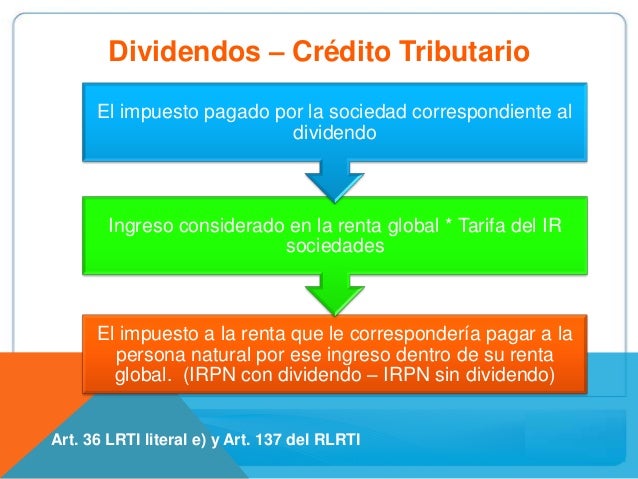 Dividendos – Crédito Tributario

El impuesto pagado por la sociedad correspondiente al dividendo

Ingreso considerado en la renta global * Tarifa del IR sociedades

El impuesto a la renta que le correspondería pagar a la persona natural por ese ingreso dentro de su renta global. (IRPN con dividendo – IRPN sin dividendo)

Art. 36 LRTI literal e) y Art. 137 del RLRTI